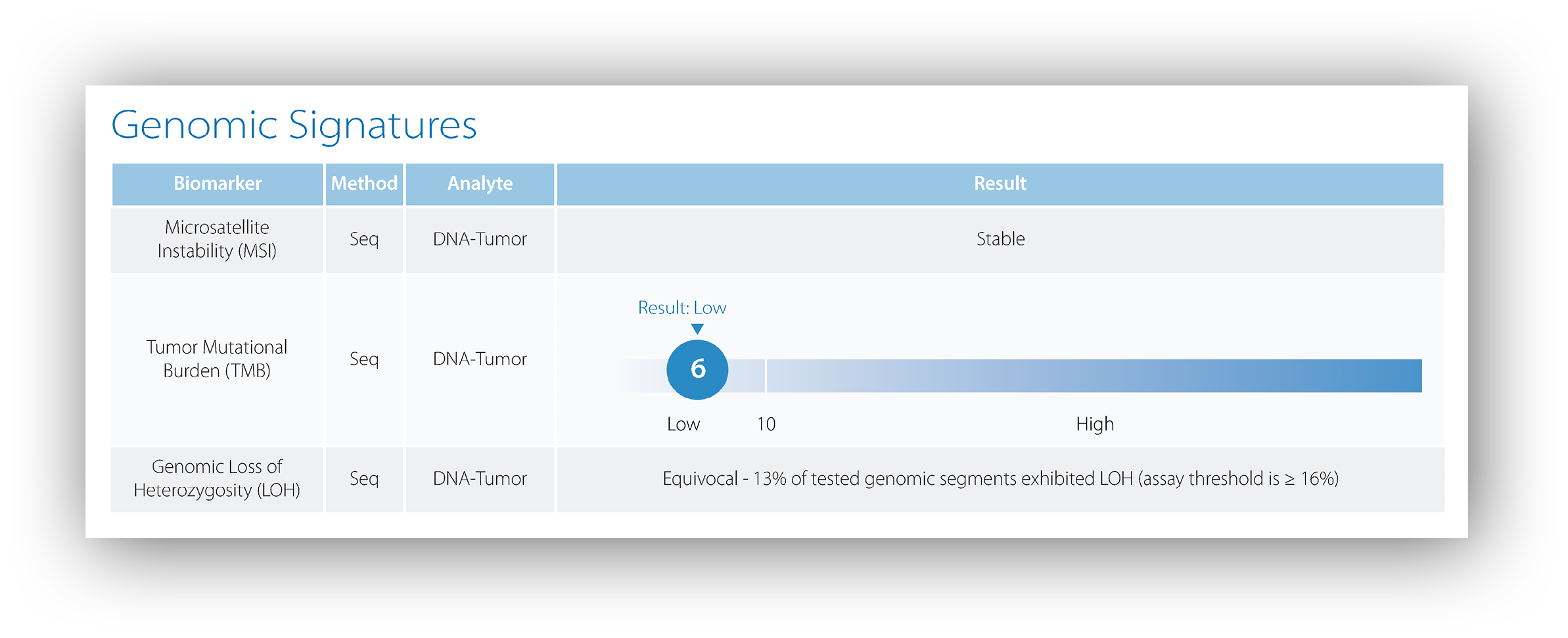 Genomic Signatures

| Biomarker | Method | Analyte | Result |
|---|---|---|---|
| Microsatellite Instability (MSI) | Seq | DNA-Tumor | Stable |
| Tumor Mutational Burden (TMB) | Seq | DNA-Tumor | Result: Low 6 Low 10 High |
| Genomic Loss of Heterozygosity (LOH) | Seq | DNA-Tumor | Equivocal - 13% of tested genomic segments exhibited LOH (assay threshold is ≥ 16%) |